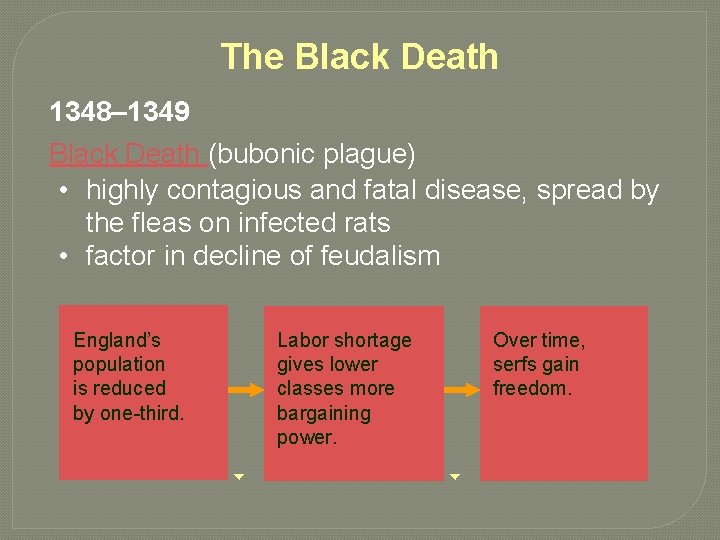 The Black Death

1348–1349

Black Death (bubonic plague)

• highly contagious and fatal disease, spread by the fleas on infected rats
• factor in decline of feudalism

England's population is reduced by one-third.

Labor shortage gives lower classes more bargaining power.

Over time, serfs gain freedom.